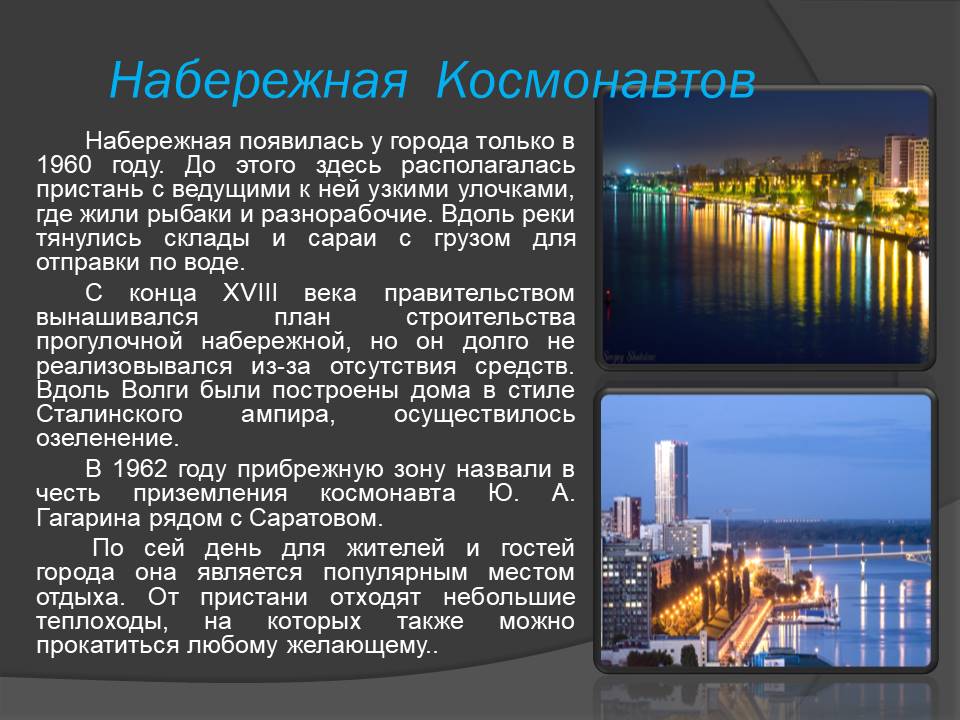 Набережная Космонавтов

Набережная появилась у города только в 1960 году. До этого здесь располагалась пристань с ведущими к ней узкими улочками, где жили рыбаки и разнорабочие. Вдоль реки тянулись склады и сараи с грузом для отправки по воде.

С конца XVIII века правительством вынашивался план строительства прогулочной набережной, но он долго не реализовывался из-за отсутствия средств. Вдоль Волги были построены дома в стиле Сталинского ампира, осуществилось озеленение.

В 1962 году прибрежную зону назвали в честь приземления космонавта Ю. А. Гагарина рядом с Саратовом.

По сей день для жителей и гостей города она является популярным местом отдыха. От пристани отходят небольшие теплоходы, на которых также можно прокатиться любому желающему..